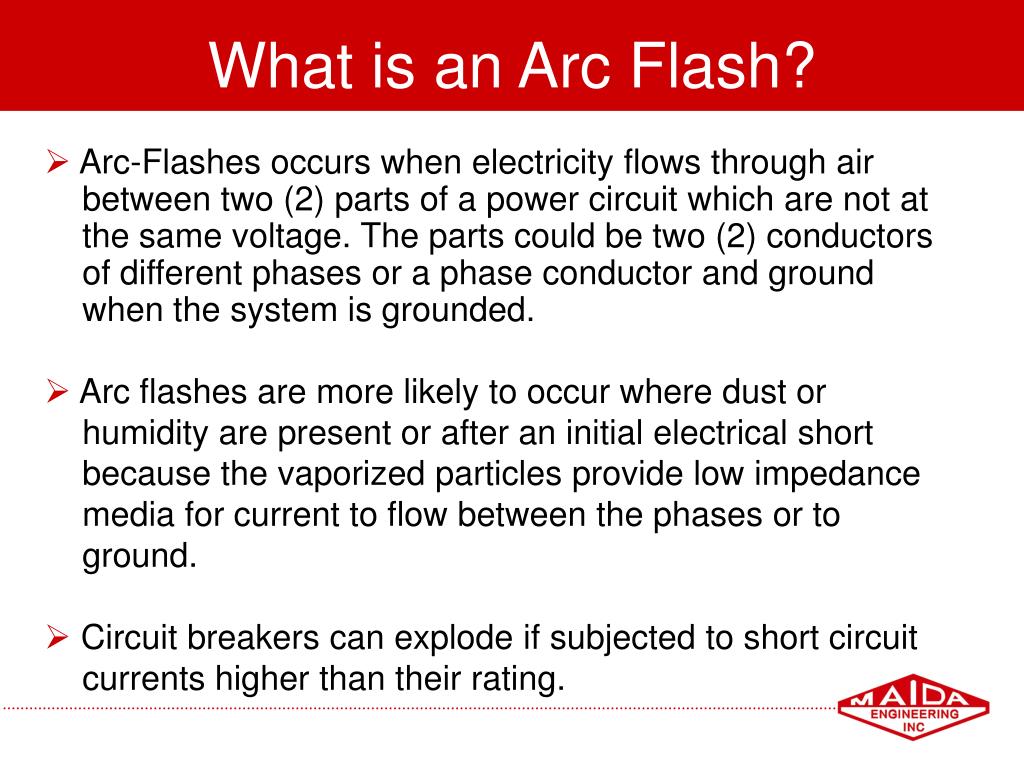 What is an Arc Flash?

➢ Arc-Flashes occurs when electricity flows through air between two (2) parts of a power circuit which are not at the same voltage. The parts could be two (2) conductors of different phases or a phase conductor and ground when the system is grounded.

➢ Arc flashes are more likely to occur where dust or humidity are present or after an initial electrical short because the vaporized particles provide low impedance media for current to flow between the phases or to ground.

➢ Circuit breakers can explode if subjected to short circuit currents higher than their rating.

MAIDA
ENGINEERING
INC